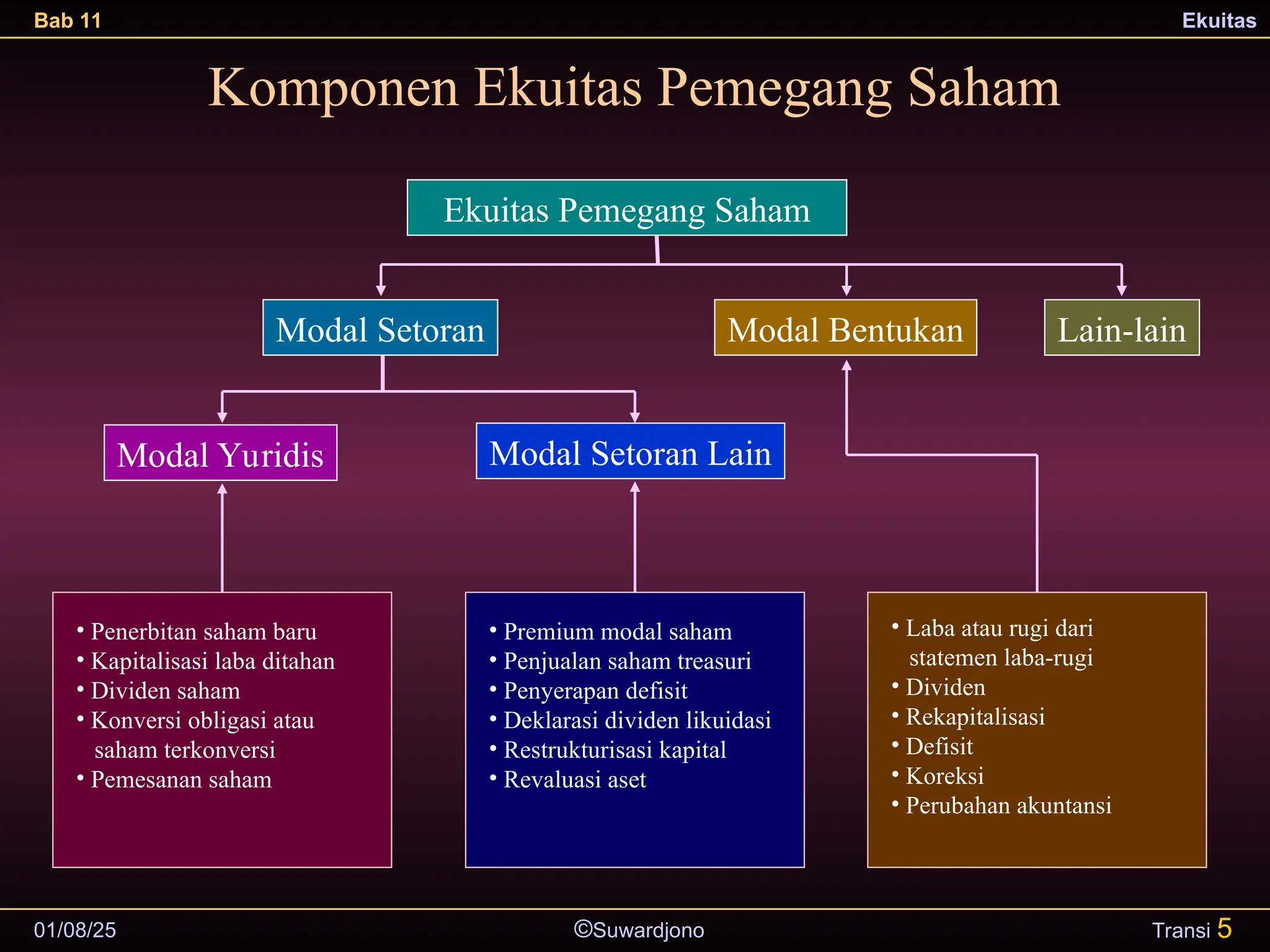 Bab 11

Ekuitas

Komponen Ekuitas Pemegang Saham

Ekuitas Pemegang Saham

Modal Setoran

Modal Bentukan

Lain-lain

Modal Yuridis

Modal Setoran Lain

• Penerbitan saham baru
• Kapitalisasi laba ditahan
• Dividen saham
• Konversi obligasi atau saham terkonversi
• Pemesanan saham

• Premium modal saham
• Penjualan saham treasuri
• Penyerapan defisit
• Deklarasi dividen likuidasi
• Restrukturisasi kapital
• Revaluasi aset

• Laba atau rugi dari statemen laba-rugi
• Dividen
• Rekapitalisasi
• Defisit
• Koreksi
• Perubahan akuntansi

01/08/25

©Suwardjono

Transi 5